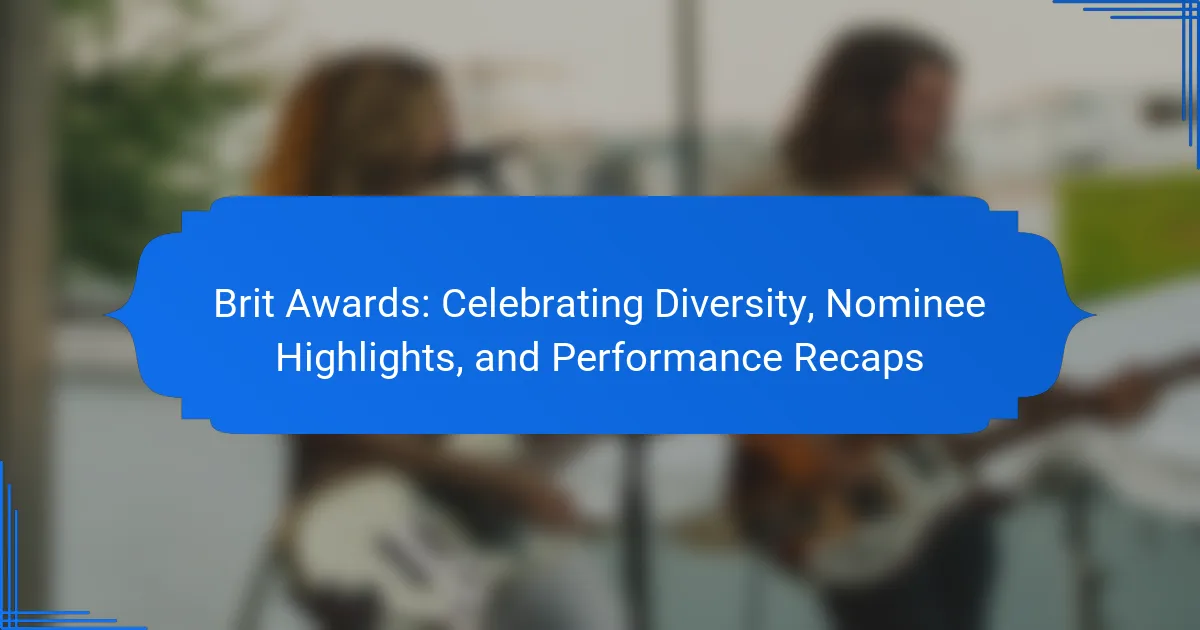 Brit Awards: Celebrating Diversity, Nominee Highlights, and Performance Recaps